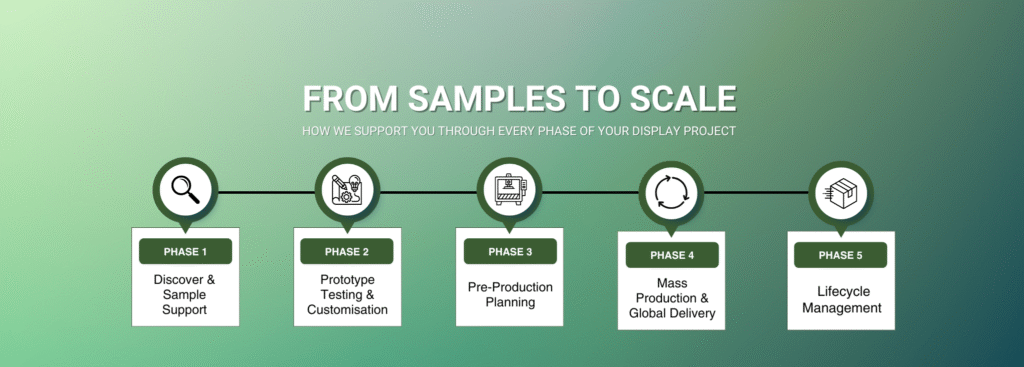 FROM SAMPLES TO SCALE

HOW WE SUPPORT YOU THROUGH EVERY PHASE OF YOUR DISPLAY PROJECT

PHASE 1

Discover & Sample Support

PHASE 2

Prototype Testing & Customisation

PHASE 3

Pre-Production Planning

PHASE 4

Mass Production & Global Delivery

PHASE 5

Lifecycle Management